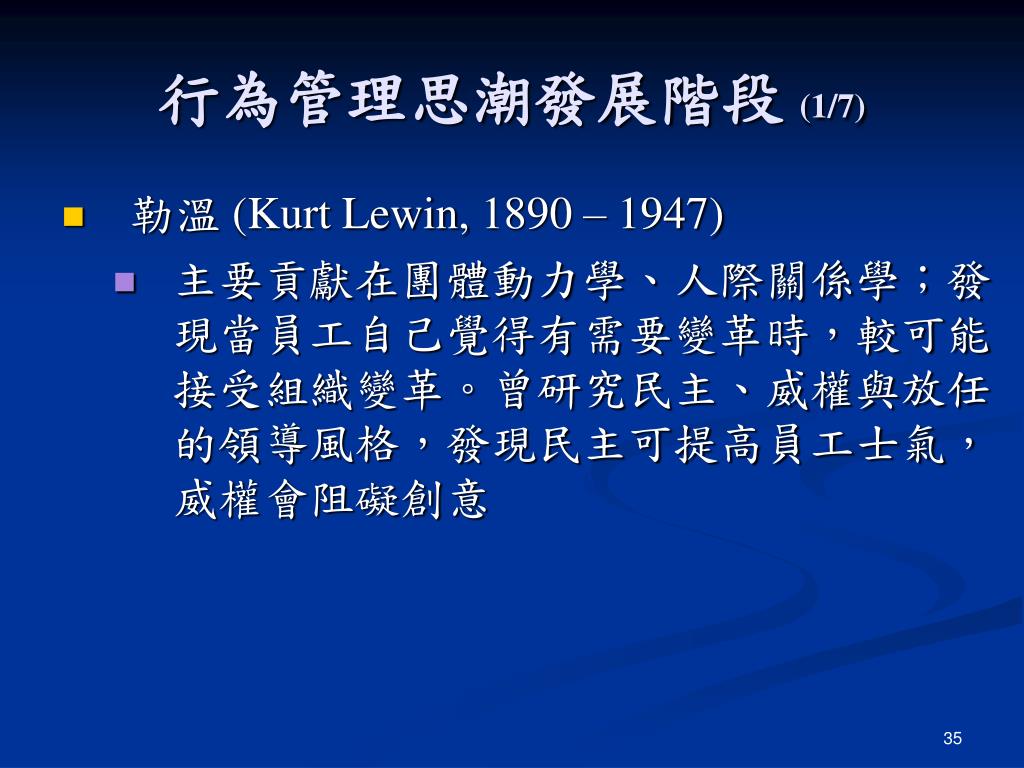 行為管理思潮發展階段 (1/7)

勒溫 (Kurt Lewin, 1890 – 1947)

主要貢獻在團體動力學、人際關係學；發現當員工自己覺得有需要變革時，較可能接受組織變革。曾研究民主、威權與放任的領導風格，發現民主可提高員工士氣，威權會阻礙創意

35